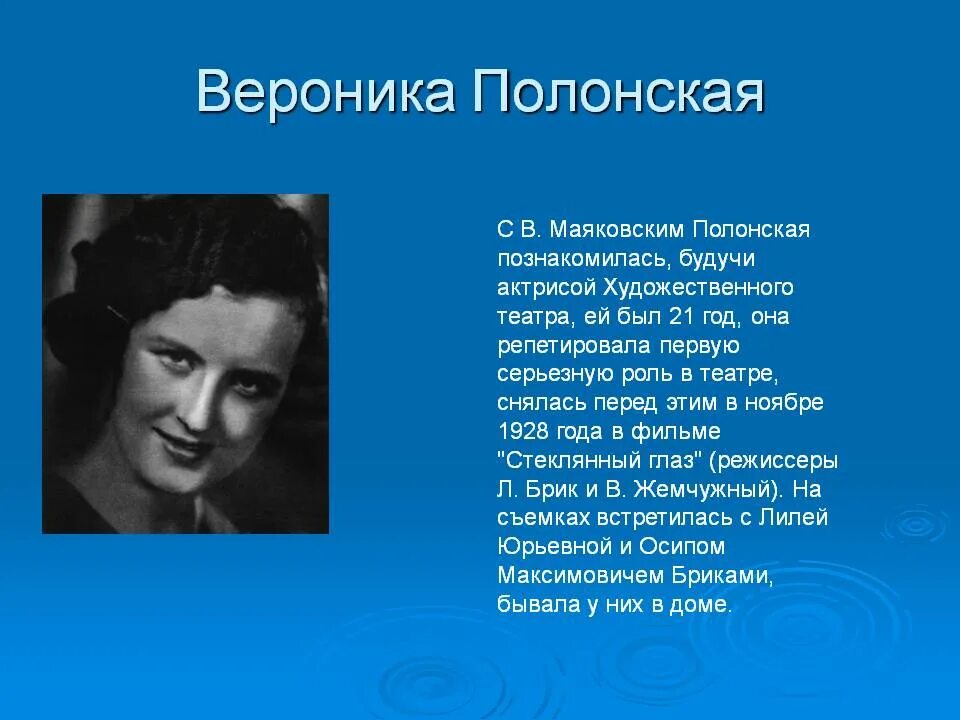 Вероника Полонская

С В. Маяковским Полонская познакомилась, будучи актрисой Художественного театра, ей был 21 год, она репетировала первую серьезную роль в театре, снялась перед этим в ноябре 1928 года в фильме "Стеклянный глаз" (режиссеры Л. Брик и В. Жемчужный). На съемках встретилась с Лилей Юрьевной и Осипом Максимовичем Бриками, бывала у них в доме.